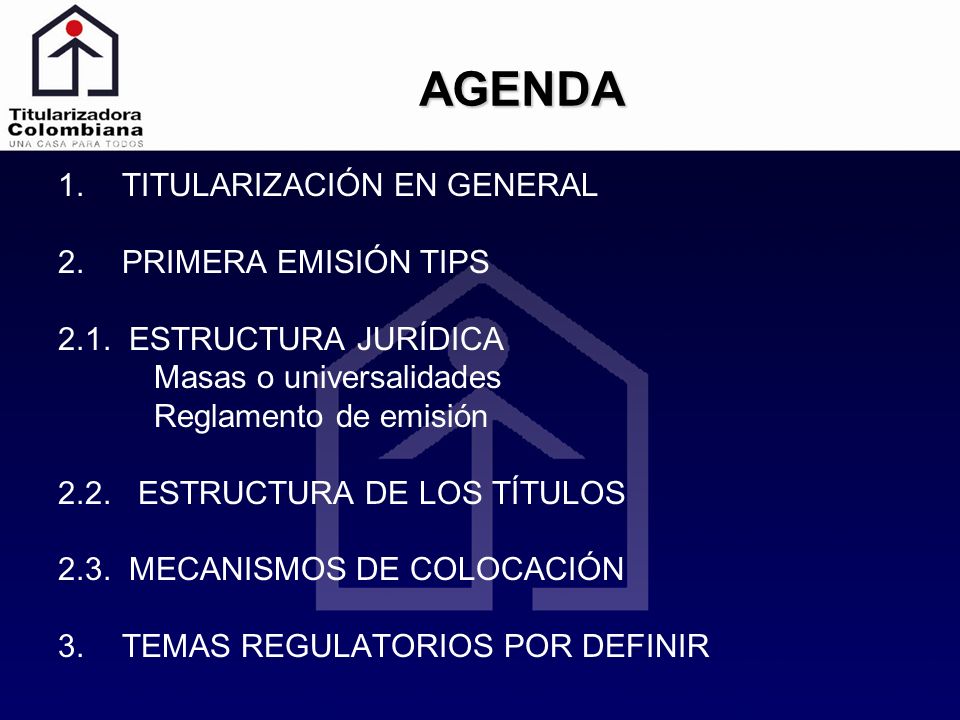 Titularizadora Colombiana
UNA CASA PARA TODOS

AGENDA

1. TITULARIZACIÓN EN GENERAL

2. PRIMERA EMISIÓN TIPS

2.1. ESTRUCTURA JURÍDICA
Masas o universalidades
Reglamento de emisión

2.2. ESTRUCTURA DE LOS TÍTULOS

2.3. MECANISMOS DE COLOCACIÓN

3. TEMAS REGULATORIOS POR DEFINIR